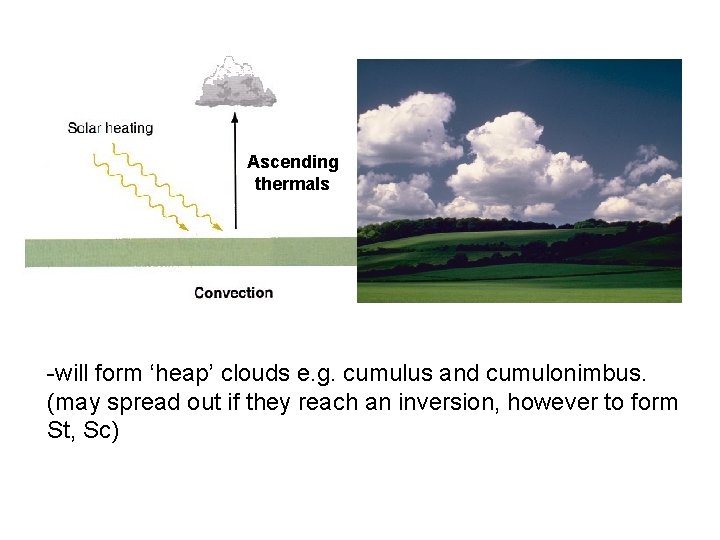 Solar heating

Ascending thermals

Convection

-will form ‘heap’ clouds e.g. cumulus and cumulonimbus. (may spread out if they reach an inversion, however to form St, Sc)